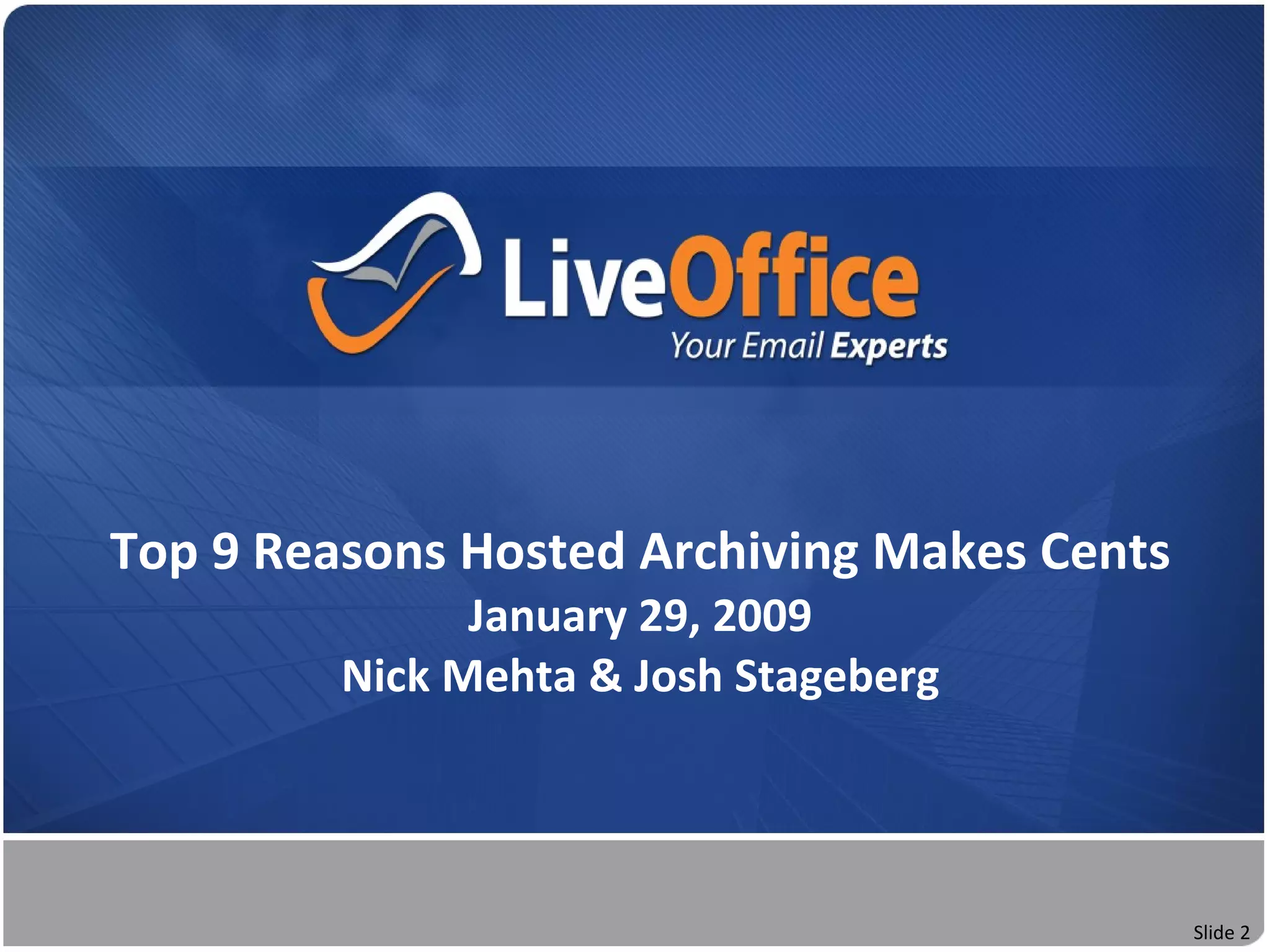 LiveOffice
Your Email Experts

Top 9 Reasons Hosted Archiving Makes Cents
January 29, 2009
Nick Mehta & Josh Stageberg

Slide 2